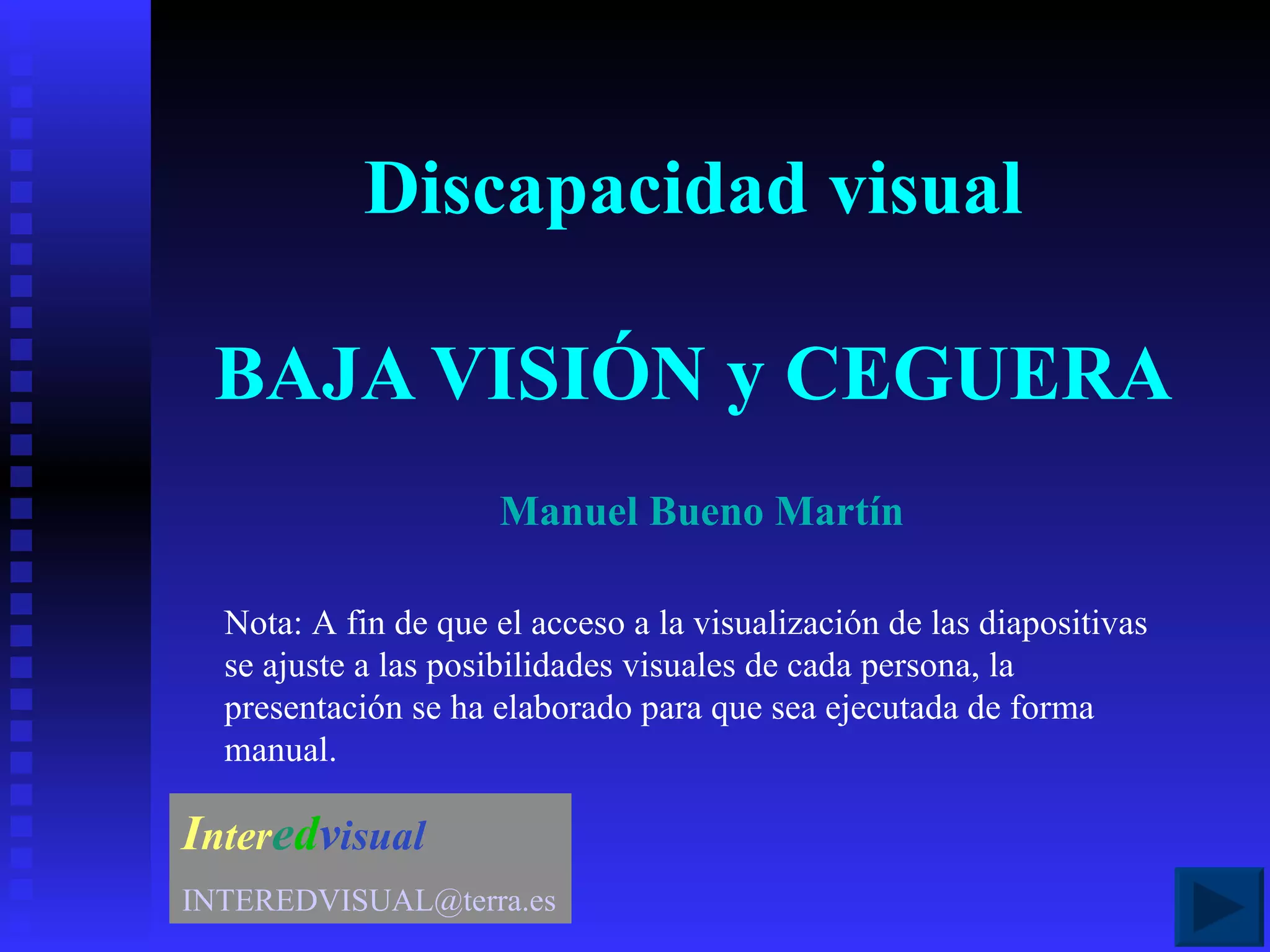 Discapacidad visual

BAJA VISIÓN y CEGUERA

Manuel Bueno Martín

Nota: A fin de que el acceso a la visualización de las diapositivas se ajuste a las posibilidades visuales de cada persona, la presentación se ha elaborado para que sea ejecutada de forma manual.

Interedvisual

INTEREDVISUAL@terra.es